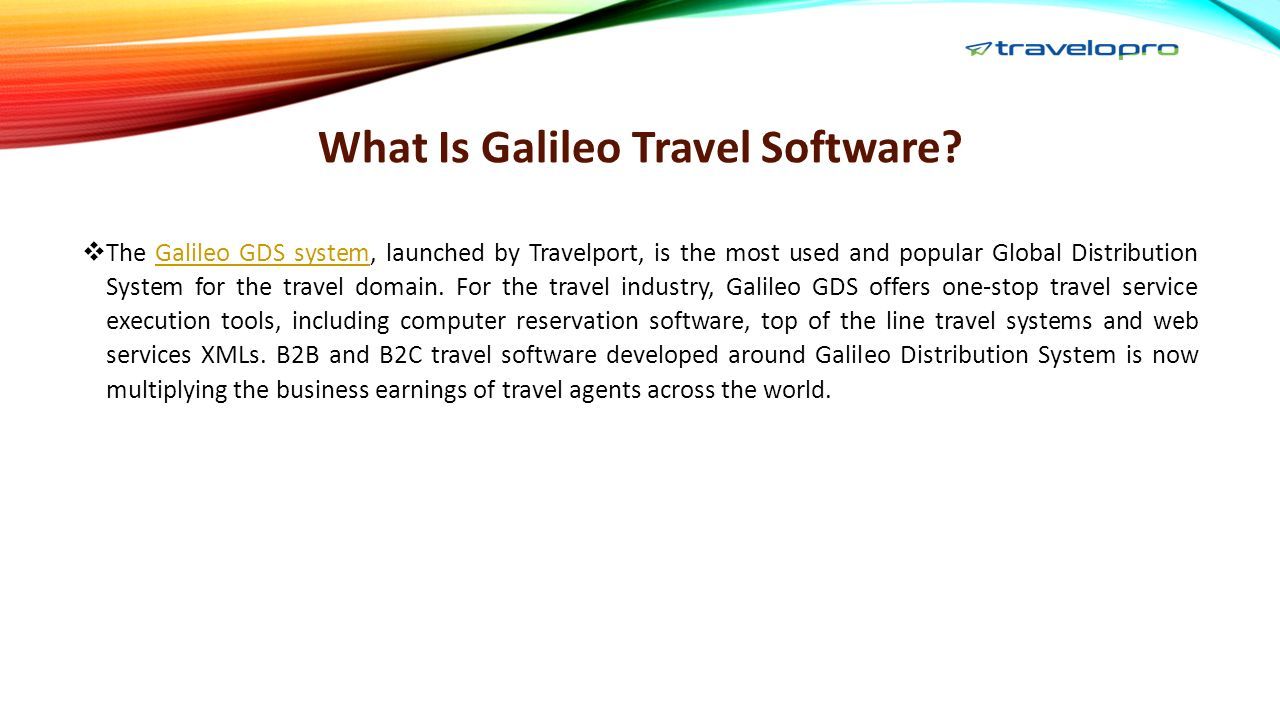 travelopro

What Is Galileo Travel Software?

❖ The Galileo GDS system, launched by Travelport, is the most used and popular Global Distribution System for the travel domain. For the travel industry, Galileo GDS offers one-stop travel service execution tools, including computer reservation software, top of the line travel systems and web services XMLs. B2B and B2C travel software developed around Galileo Distribution System is now multiplying the business earnings of travel agents across the world.